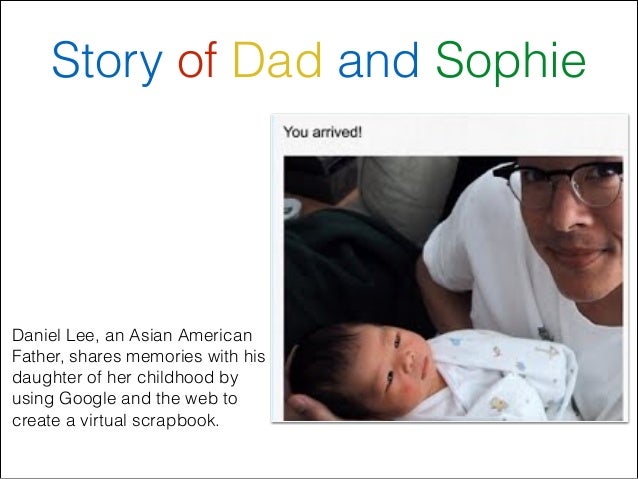 Story of Dad and Sophie

You arrived!

Daniel Lee, an Asian American Father, shares memories with his daughter of her childhood by using Google and the web to create a virtual scrapbook.